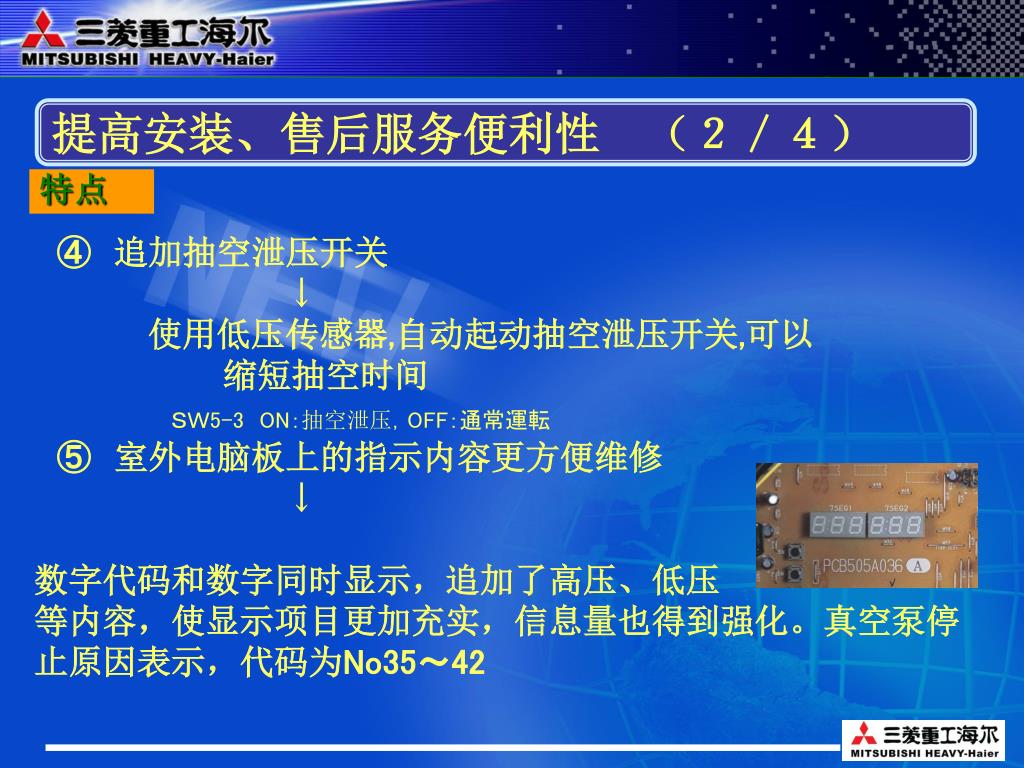 三菱重工海尔
MITSUBISHI HEAVY-Haier

提高安装、售后服务便利性　（２／４）

特点

④ 追加抽空泄压开关
↓
使用低压传感器,自动起动抽空泄压开关,可以缩短抽空时间

SW5-3 ON:抽空泄压, OFF:通常運転

⑤ 室外电脑板上的指示内容更方便维修
↓

7SEG1 7SEG2
PCB505A036 A

数字代码和数字同时显示，追加了高压、低压等内容，使显示项目更加充实，信息量也得到强化。真空泵停止原因表示，代码为No35～42

三菱重工海尔
MITSUBISHI HEAVY-Haier